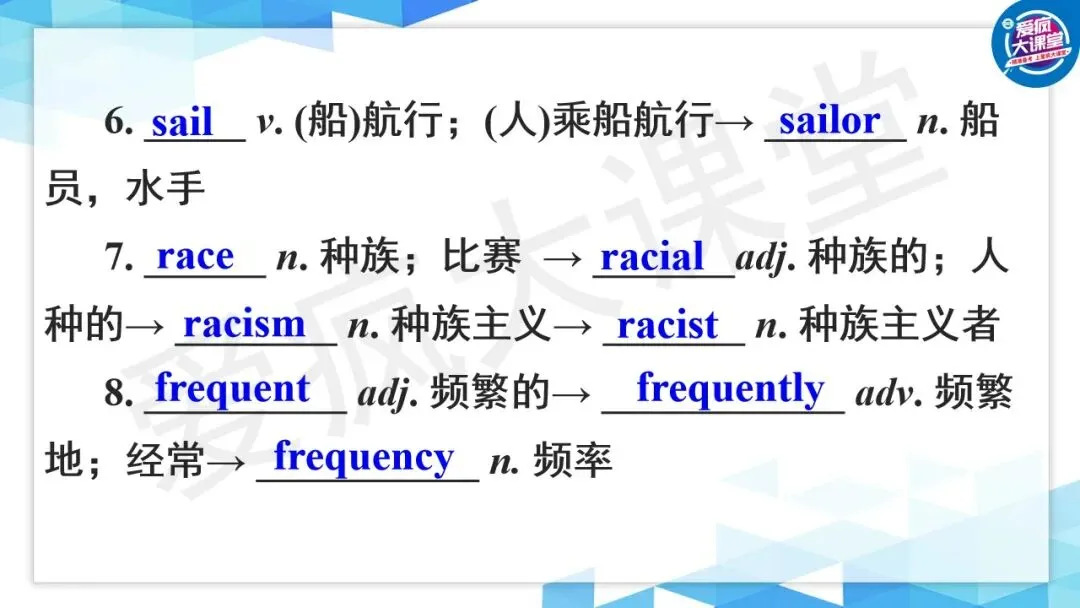 爱疯大课堂

6. sail v. (船)航行；(人)乘船航行→ sailor n. 船员，水手

7. race n. 种族；比赛 → racial adj. 种族的；人种的→ racism n. 种族主义→ racist n. 种族主义者

8. frequent adj. 频繁的→ frequently adv. 频繁地；经常→ frequency n. 频率

爱疯大课堂